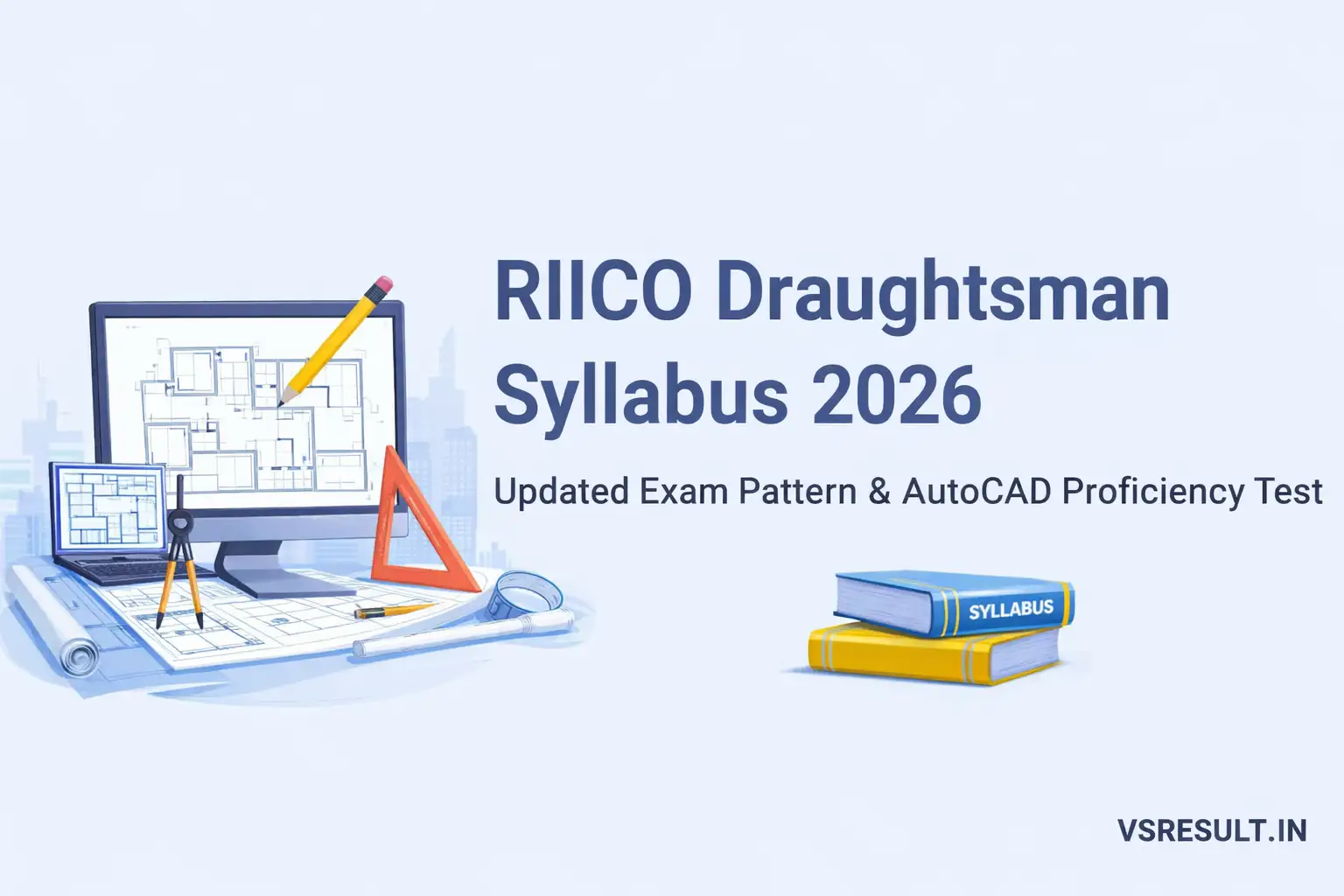 RIICO Draughtsman Syllabus 2026

Updated Exam Pattern & AutoCAD Proficiency Test

SYLLABUS

VSRESULT.IN